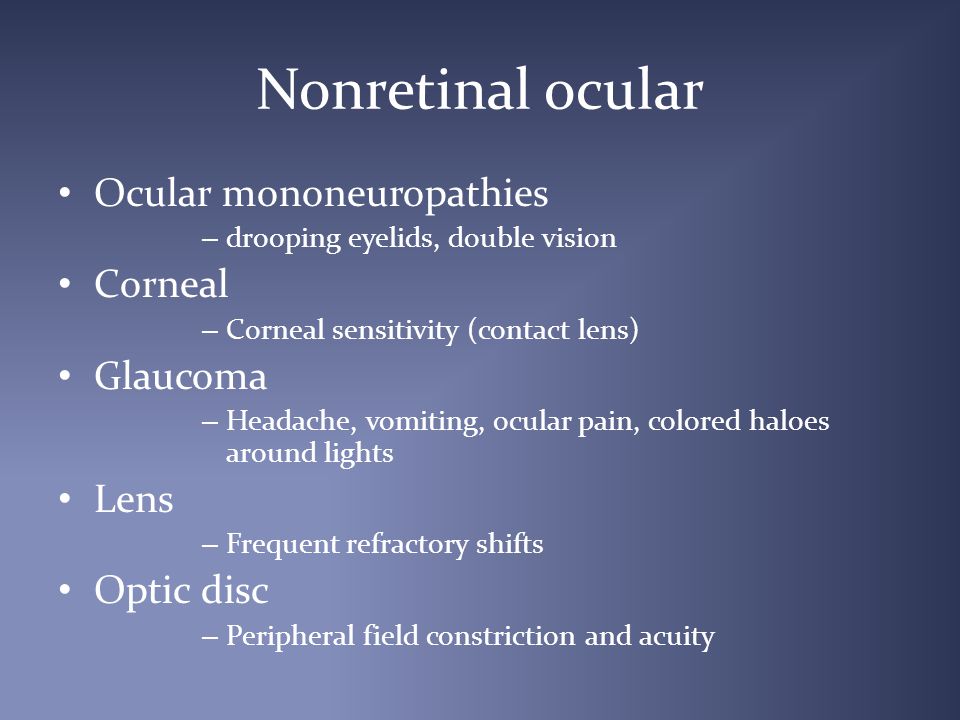 Nonretinal ocular

• Ocular mononeuropathies
– drooping eyelids, double vision
• Corneal
– Corneal sensitivity (contact lens)
• Glaucoma
– Headache, vomiting, ocular pain, colored haloes around lights
• Lens
– Frequent refractory shifts
• Optic disc
– Peripheral field constriction and acuity